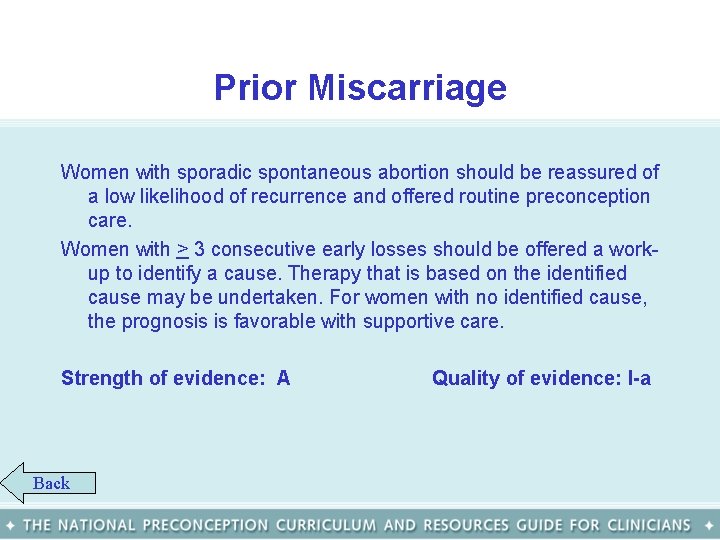 Prior Miscarriage

Women with sporadic spontaneous abortion should be reassured of a low likelihood of recurrence and offered routine preconception care.

Women with $\geq$ 3 consecutive early losses should be offered a work-up to identify a cause. Therapy that is based on the identified cause may be undertaken. For women with no identified cause, the prognosis is favorable with supportive care.

Strength of evidence: A

Quality of evidence: I-a

Back

✦ THE NATIONAL PRECONCEPTION CURRICULUM AND RESOURCES GUIDE FOR CLINICIANS ✦